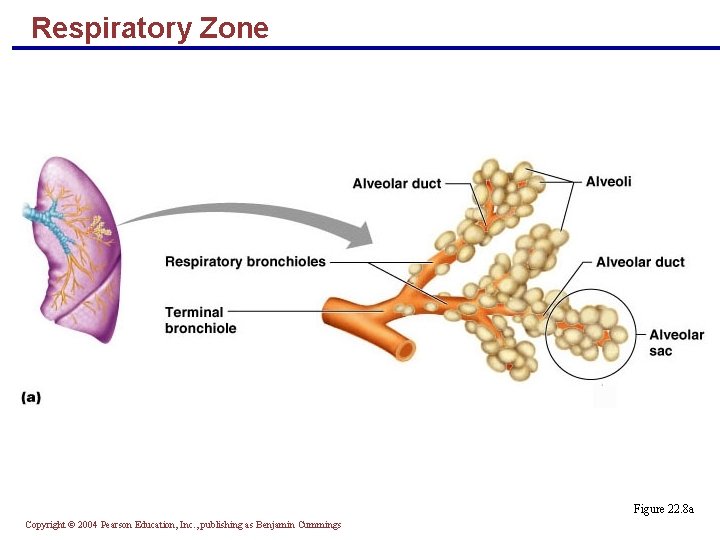 Respiratory Zone

Alveolar duct

Alveoli

Respiratory bronchioles

Alveolar duct

Terminal bronchiole

Alveolar sac

(a)

Figure 22.8a

Copyright © 2004 Pearson Education, Inc., publishing as Benjamin Cummings